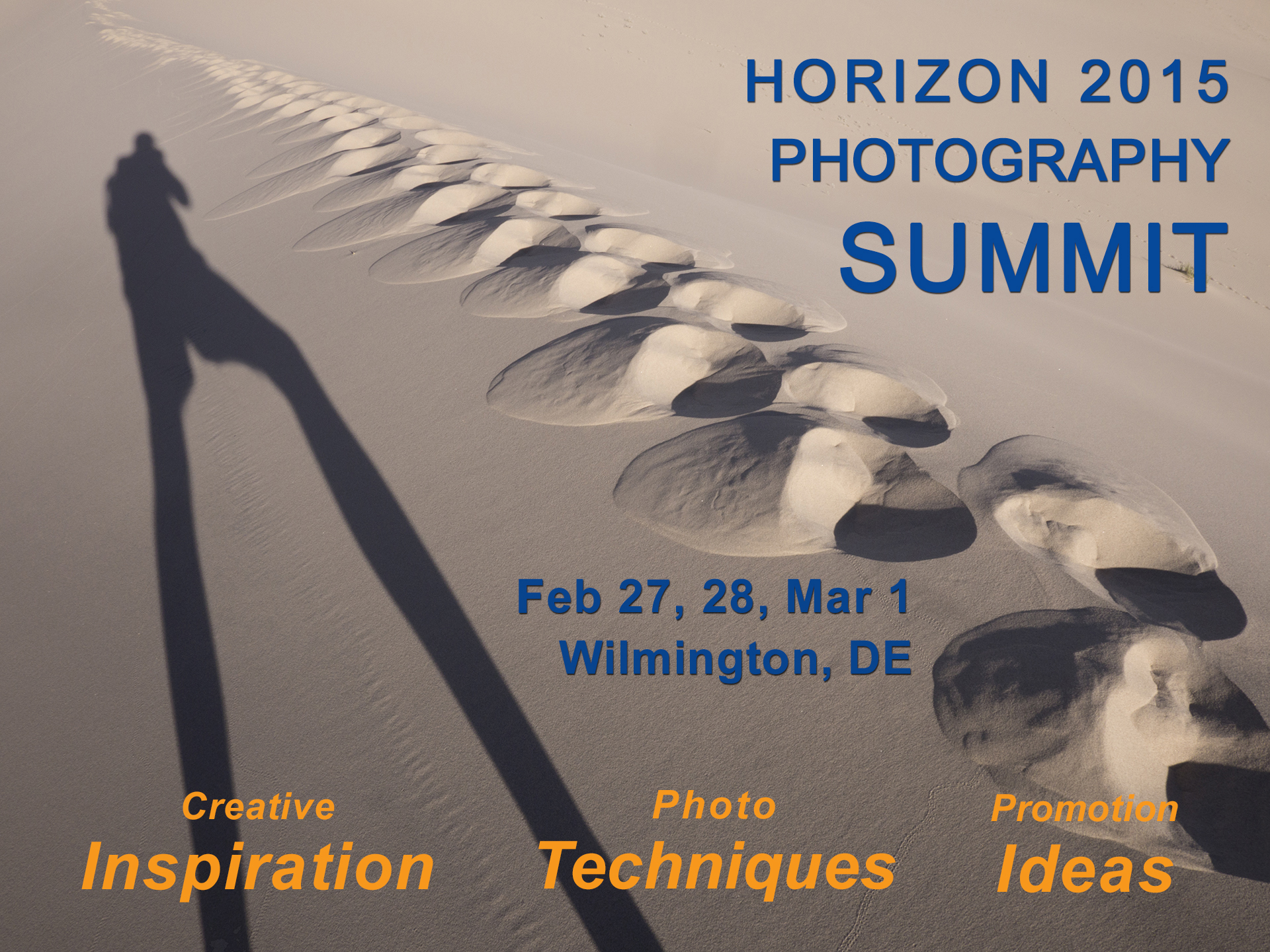 HORIZON 2015
PHOTOGRAPHY
SUMMIT

Feb 27, 28, Mar 1
Wilmington, DE

Creative
Inspiration

Photo
Techniques

Promotion
Ideas